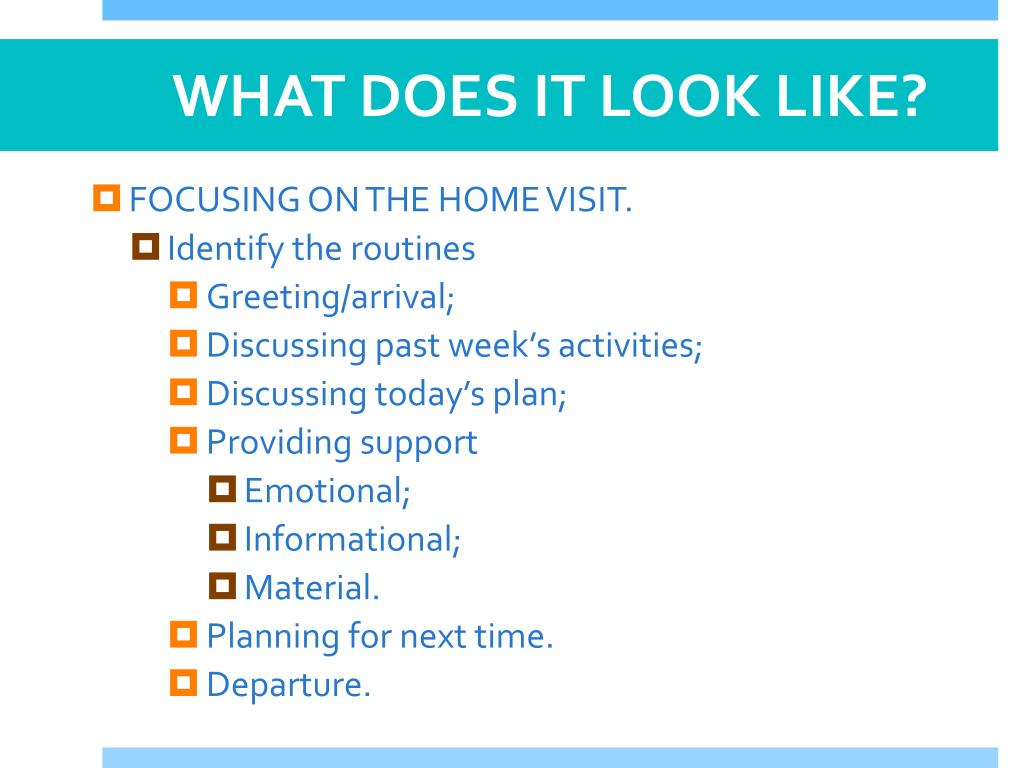 WHAT DOES IT LOOK LIKE?

FOCUSING ON THE HOME VISIT.

Identify the routines

Greeting/arrival;

Discussing past week's activities;

Discussing today's plan;

Providing support

Emotional;

Informational;

Material.

Planning for next time.

Departure.